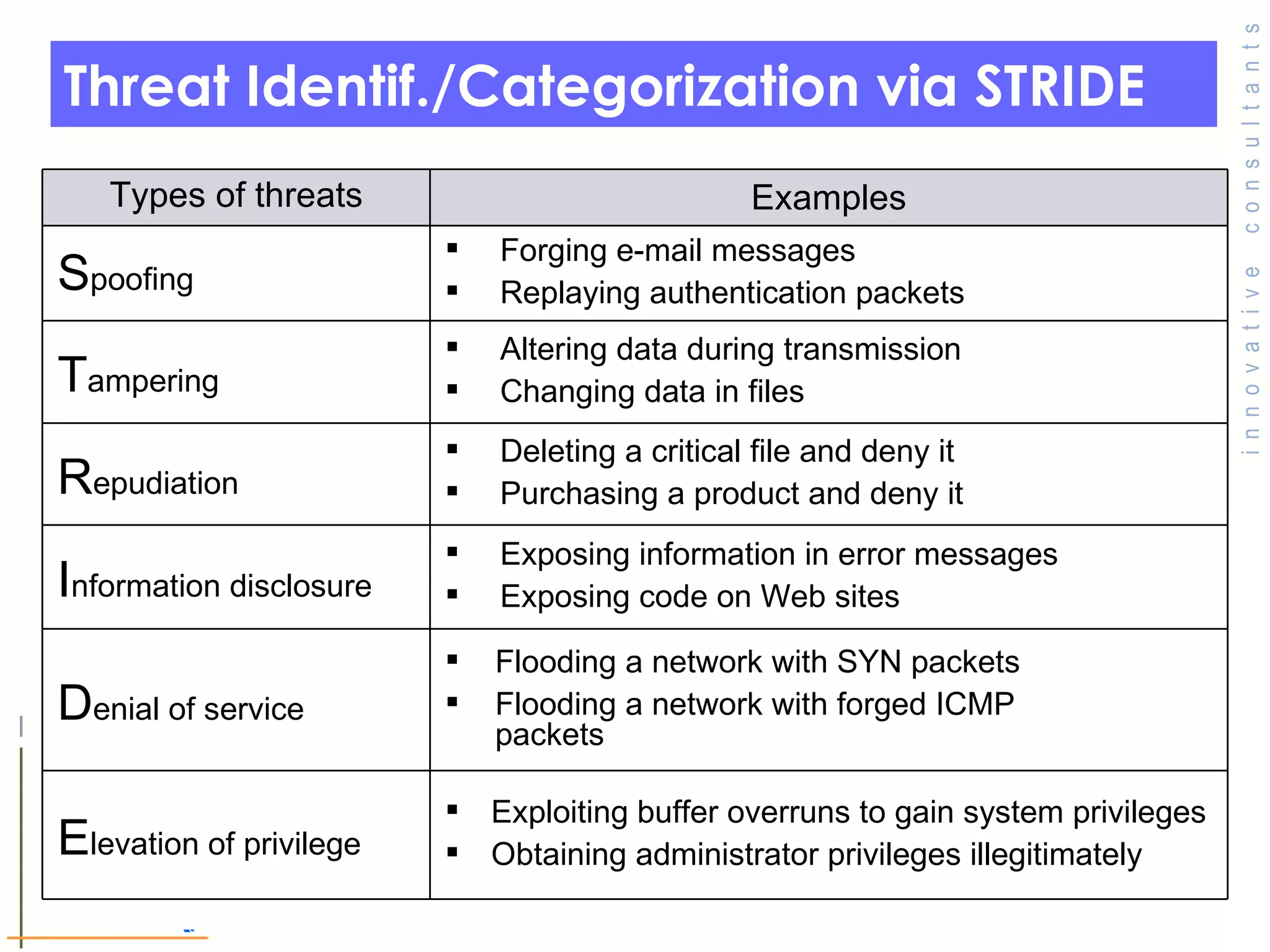 Threat Identif./Categorization via STRIDE

| Types of threats | Examples |
|---|---|
| Spoofing | ▪ Forging e-mail messages ▪ Replaying authentication packets |
| Tampering | ▪ Altering data during transmission ▪ Changing data in files |
| Repudiation | ▪ Deleting a critical file and deny it ▪ Purchasing a product and deny it |
| Information disclosure | ▪ Exposing information in error messages ▪ Exposing code on Web sites |
| Denial of service | ▪ Flooding a network with SYN packets ▪ Flooding a network with forged ICMP packets |
| Elevation of privilege | ▪ Exploiting buffer overruns to gain system privileges ▪ Obtaining administrator privileges illegitimately |

innovative consultants